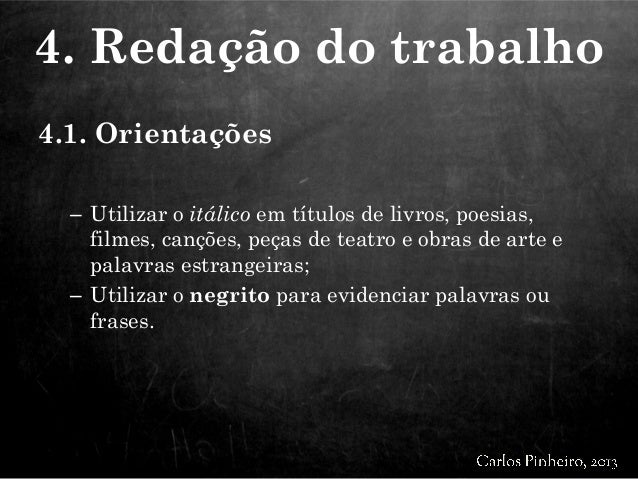 4. Redação do trabalho

4.1. Orientações

– Utilizar o itálico em títulos de livros, poesias, filmes, canções, peças de teatro e obras de arte e palavras estrangeiras;
– Utilizar o negrito para evidenciar palavras ou frases.

Carlos Pinheiro, 2013